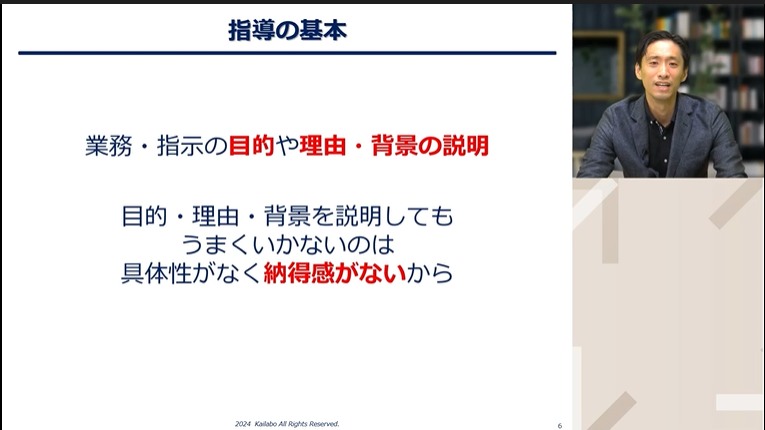 指導の基本

業務・指示の目的や理由・背景の説明

目的・理由・背景を説明しても
うまくいかないのは
具体性がなく納得感がないから

2024 Kailabo All Rights Reserved.

6